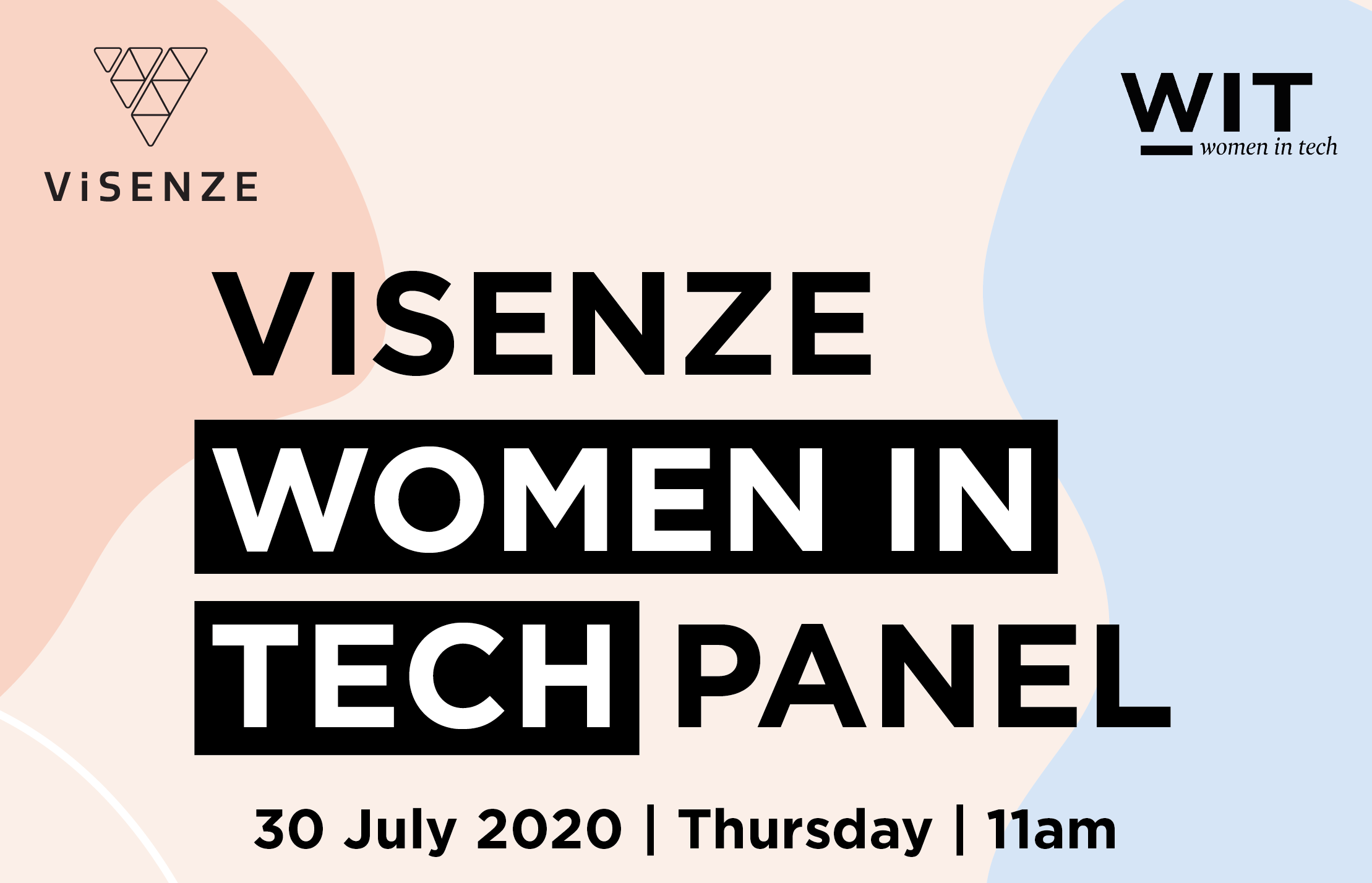 ViSENZE

WIT
women in tech

VISENZE
WOMEN IN
TECH PANEL

30 July 2020 | Thursday | 11am